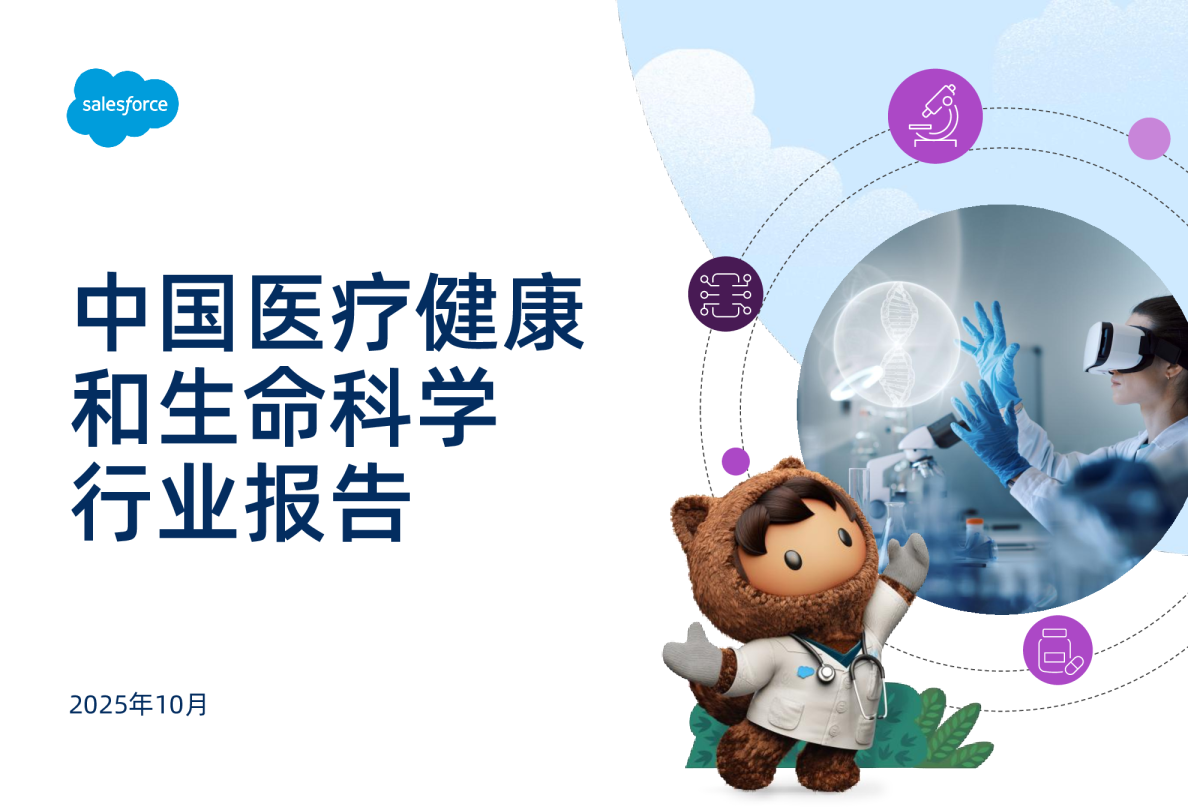 salesforce

中国医疗健康和生命科学行业报告

2025年10月